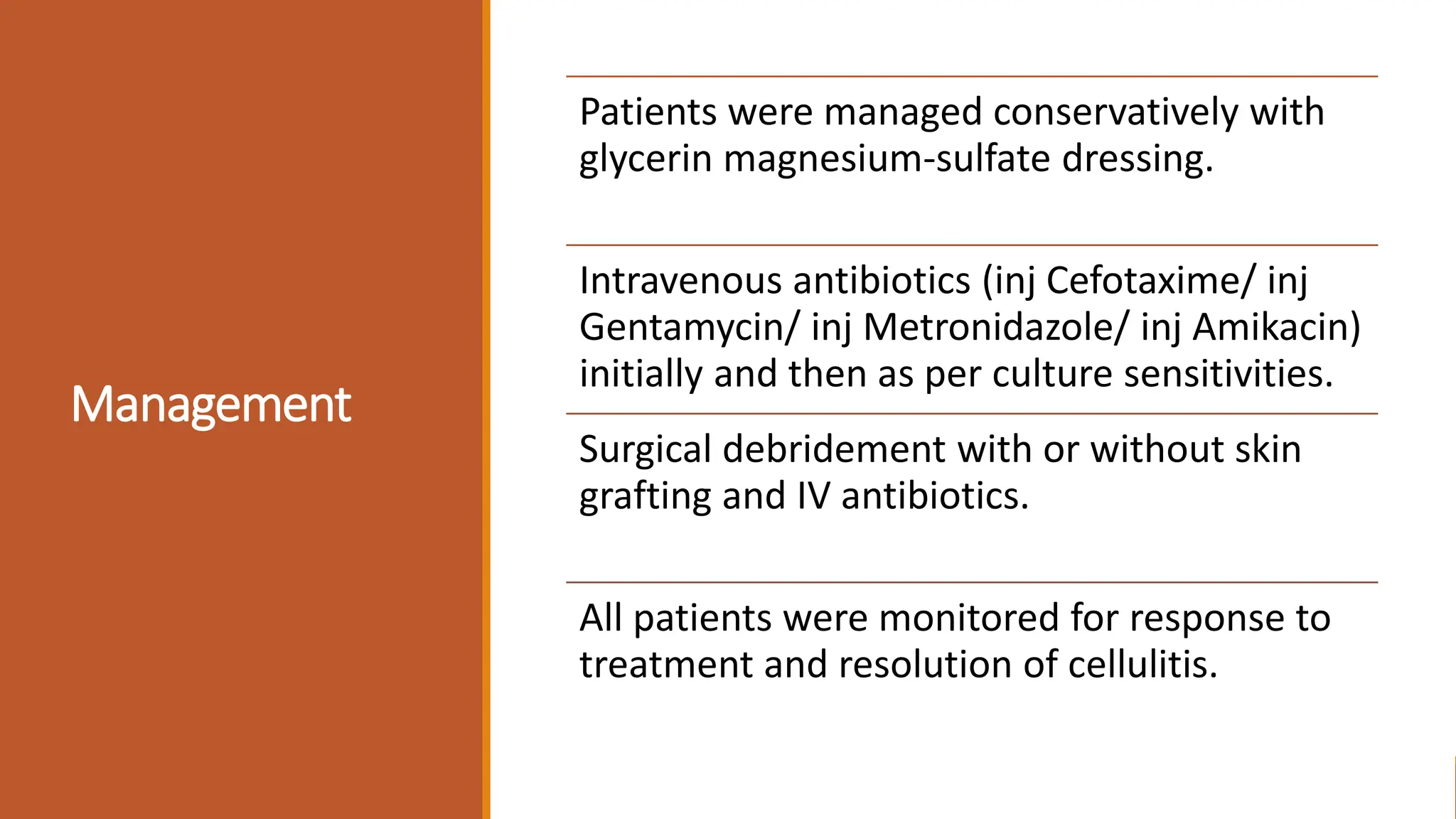 Management

Patients were managed conservatively with glycerin magnesium-sulfate dressing.

Intravenous antibiotics (inj Cefotaxime/ inj Gentamycin/ inj Metronidazole/ inj Amikacin) initially and then as per culture sensitivities.

Surgical debridement with or without skin grafting and IV antibiotics.

All patients were monitored for response to treatment and resolution of cellulitis.